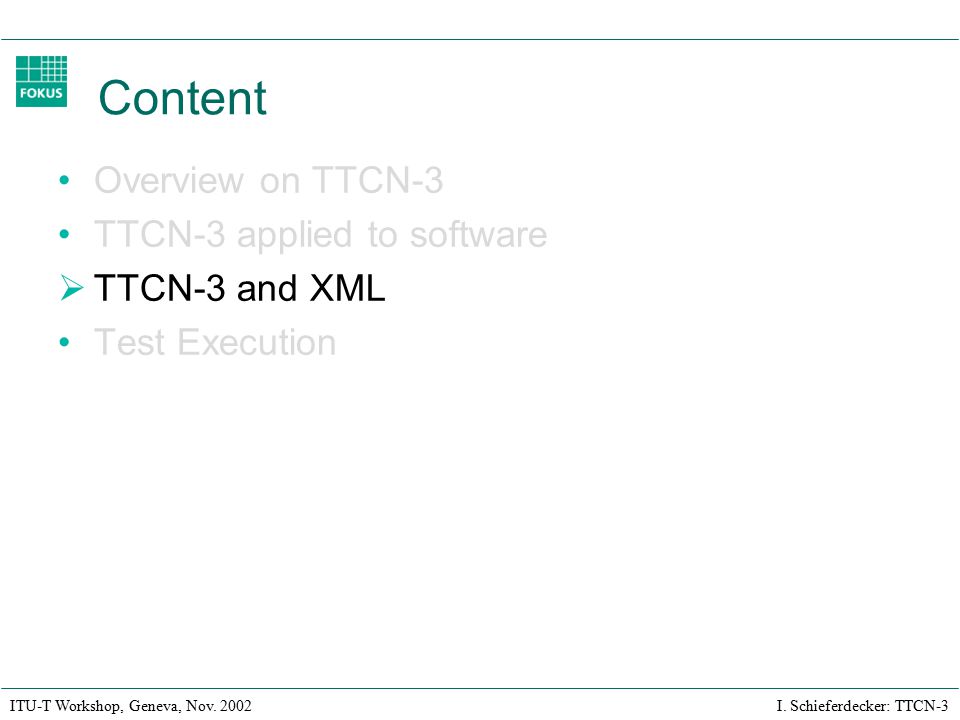 FOKUS

Content

• Overview on TTCN-3
• TTCN-3 applied to software
➢ TTCN-3 and XML
• Test Execution

ITU-T Workshop, Geneva, Nov. 2002

I. Schieferdecker: TTCN-3